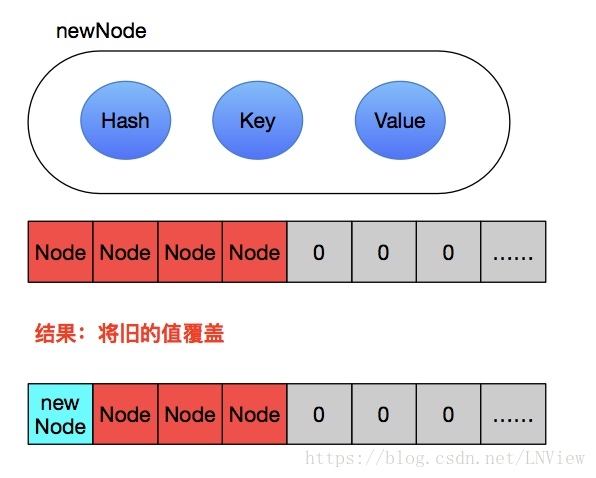 newNode

Hash Key Value

| Node | Node | Node | Node | 0 | 0 | 0 | ...... |
|---|---|---|---|---|---|---|---|

结果：将旧的值覆盖

| new Node | Node | Node | Node | 0 | 0 | 0 | ...... |
|---|---|---|---|---|---|---|---|

https://blog.csdn.net/LNView